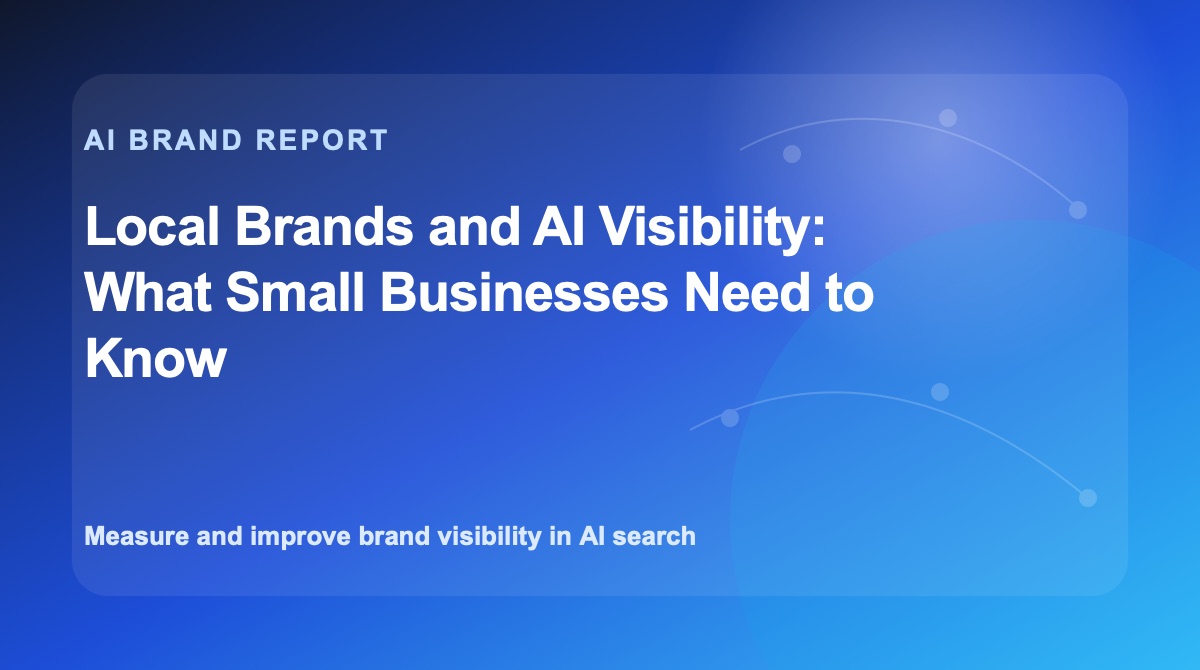 AI BRAND REPORT

Local Brands and AI Visibility: What Small Businesses Need to Know

Measure and improve brand visibility in AI search